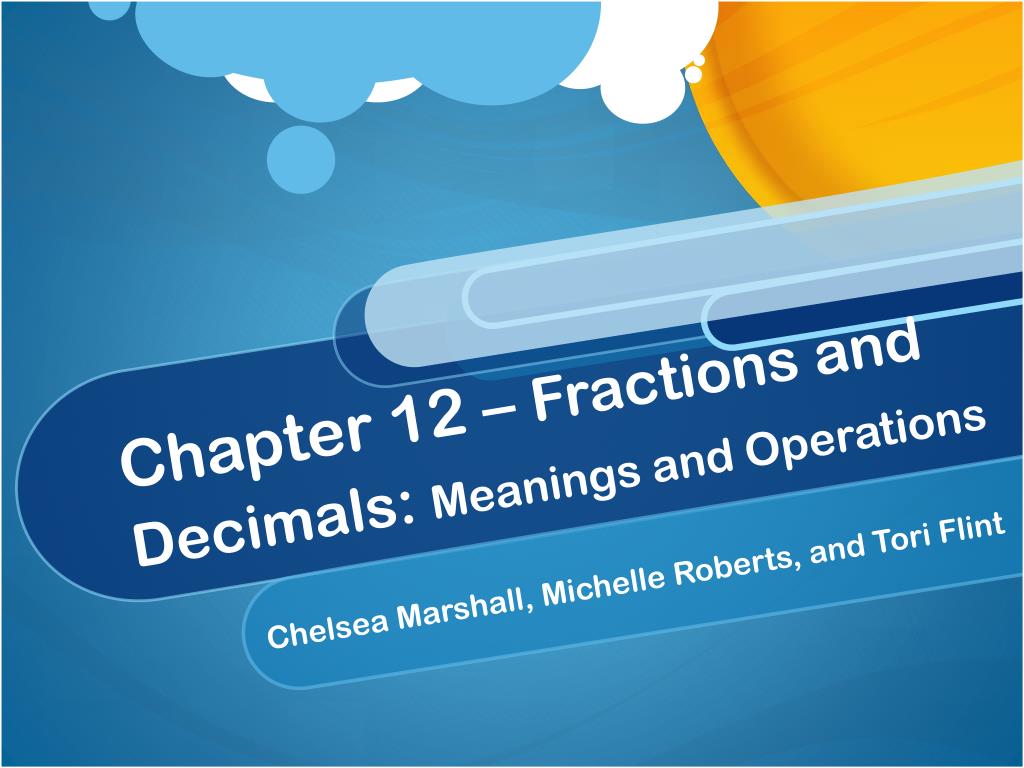 Chapter 12 – Fractions and Decimals: Meanings and Operations

Chelsea Marshall, Michelle Roberts, and Tori Flint